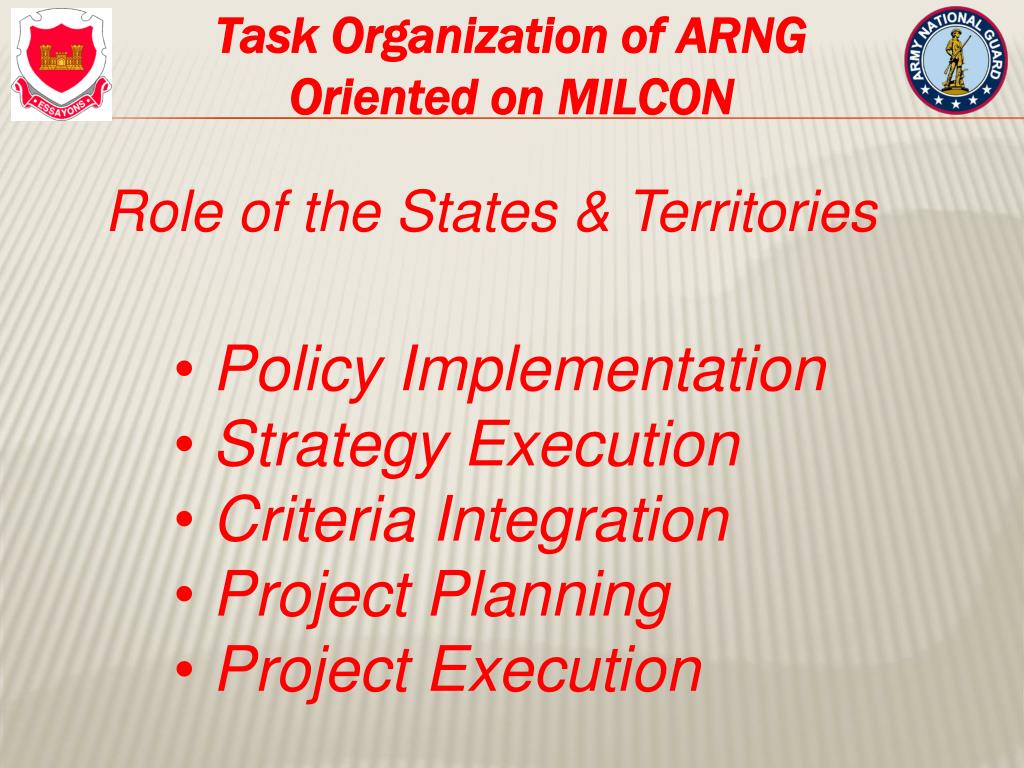 ESSAYONS

Task Organization of ARNG Oriented on MILCON

ARMY NATIONAL GUARD

Role of the States & Territories

• Policy Implementation
• Strategy Execution
• Criteria Integration
• Project Planning
• Project Execution